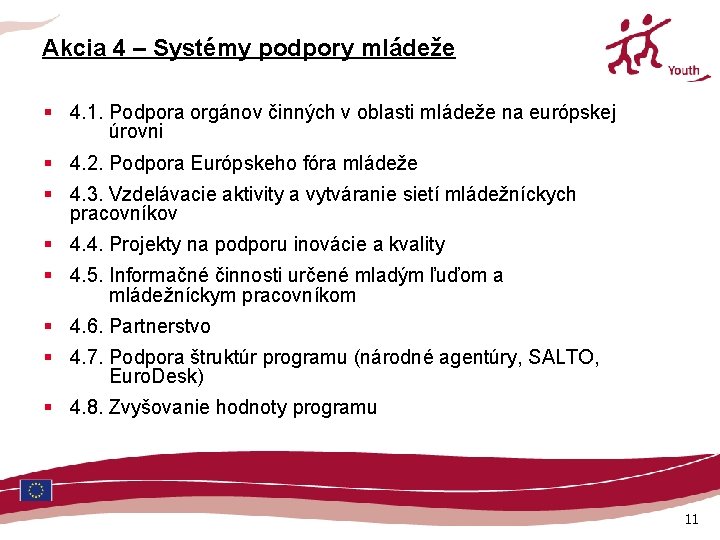 Akcia 4 – Systémy podpory mládeže

Youth

- 4.1. Podpora orgánov činných v oblasti mládeže na európskej úrovni
- 4.2. Podpora Európskeho fóra mládeže
- 4.3. Vzdelávacie aktivity a vytváranie sietí mládežníckych pracovníkov
- 4.4. Projekty na podporu inovácie a kvality
- 4.5. Informačné činnosti určené mladým ľuďom a mládežníckym pracovníkom
- 4.6. Partnerstvo
- 4.7. Podpora štruktúr programu (národné agentúry, SALTO, EuroDesk)
- 4.8. Zvyšovanie hodnoty programu

11